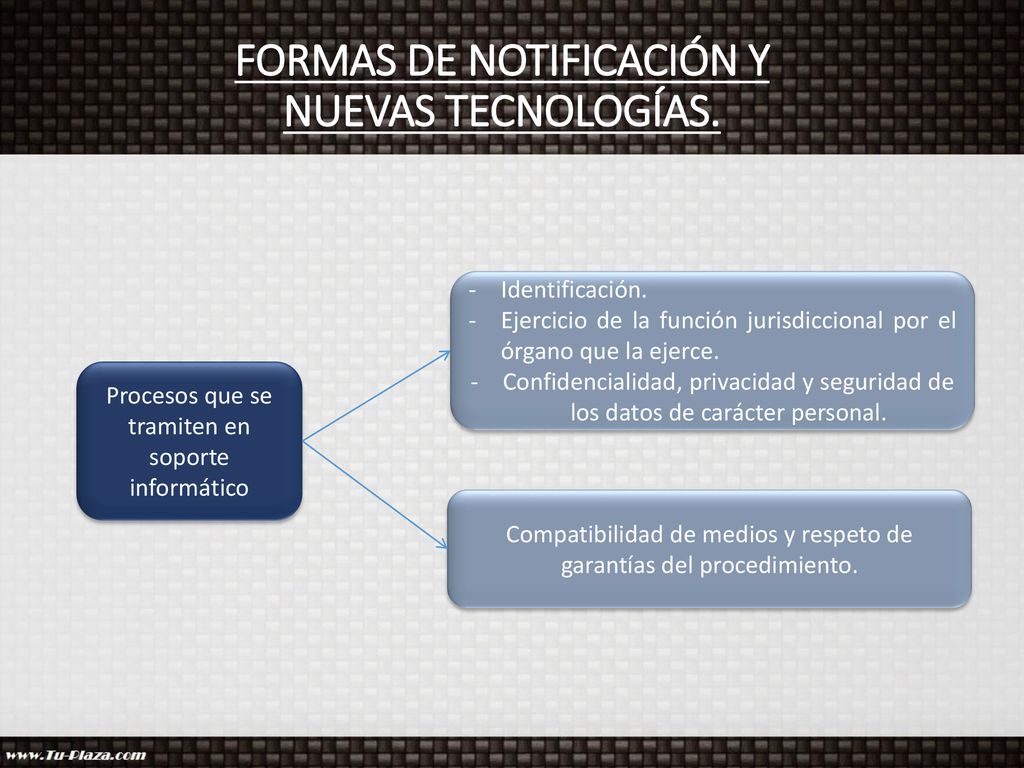 FORMAS DE NOTIFICACIÓN Y NUEVAS TECNOLOGÍAS.

Procesos que se tramiten en soporte informático

- Identificación.
- Ejercicio de la función jurisdiccional por el órgano que la ejerce.
- Confidencialidad, privacidad y seguridad de los datos de carácter personal.

Compatibilidad de medios y respeto de garantías del procedimiento.

www.Tu-Plaza.com